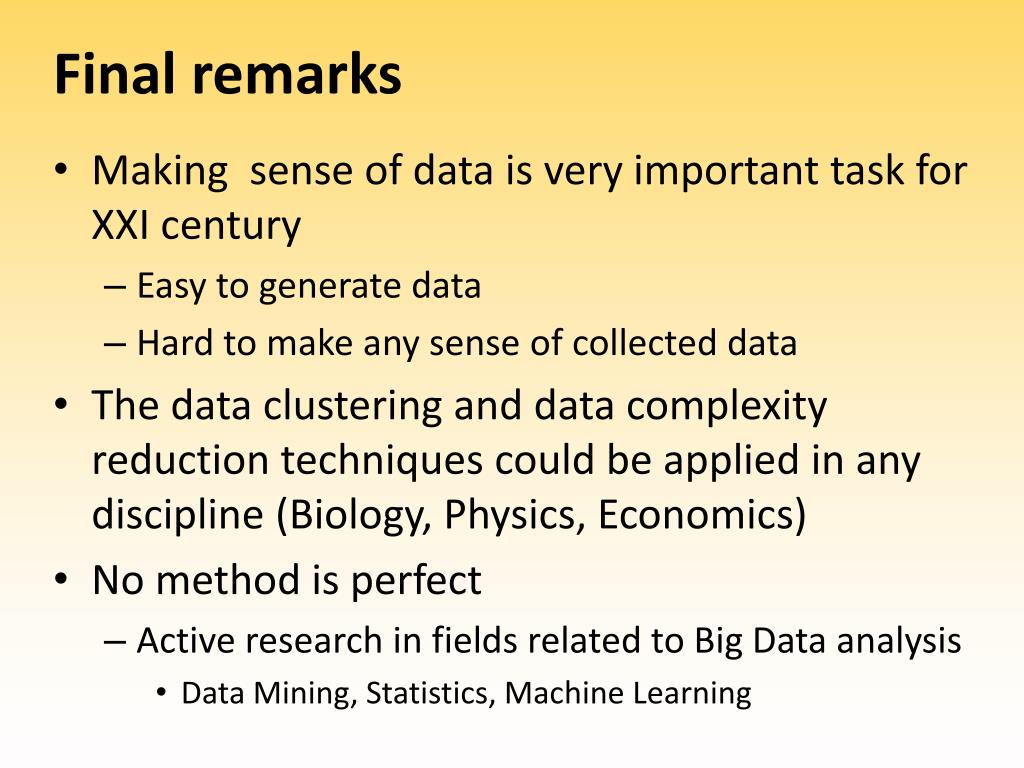 Final remarks

• Making  sense of data is very important task for XXI century
– Easy to generate data
– Hard to make any sense of collected data
• The data clustering and data complexity reduction techniques could be applied in any discipline (Biology, Physics, Economics)
• No method is perfect
– Active research in fields related to Big Data analysis
• Data Mining, Statistics, Machine Learning